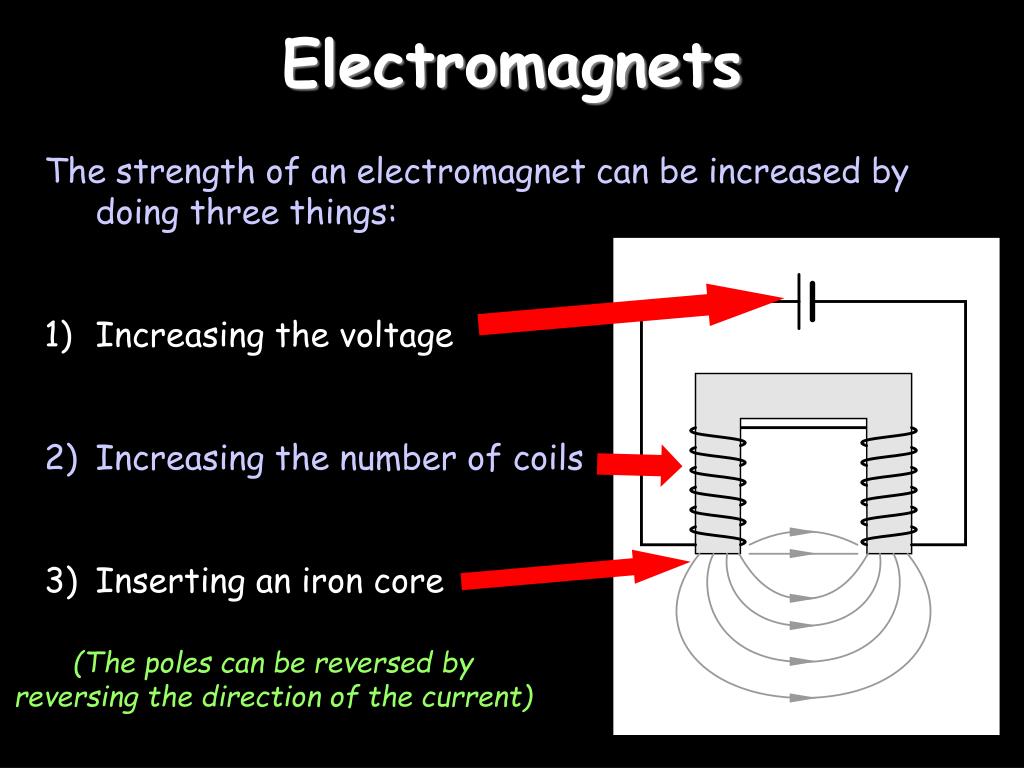 Electromagnets

The strength of an electromagnet can be increased by doing three things:

1) Increasing the voltage

2) Increasing the number of coils

3) Inserting an iron core

(The poles can be reversed by reversing the direction of the current)